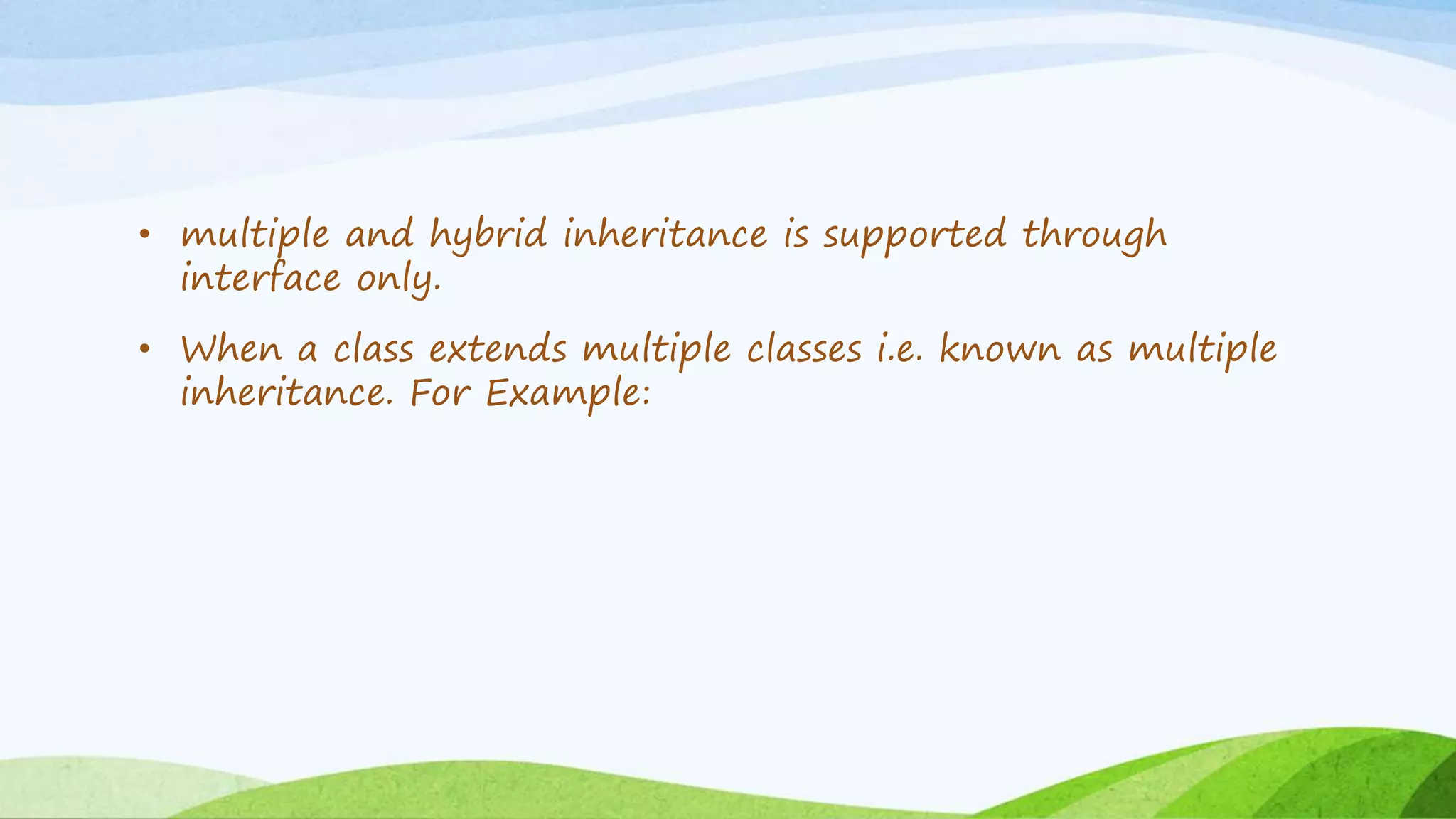 • multiple and hybrid inheritance is supported through interface only.

• When a class extends multiple classes i.e. known as multiple inheritance. For Example: